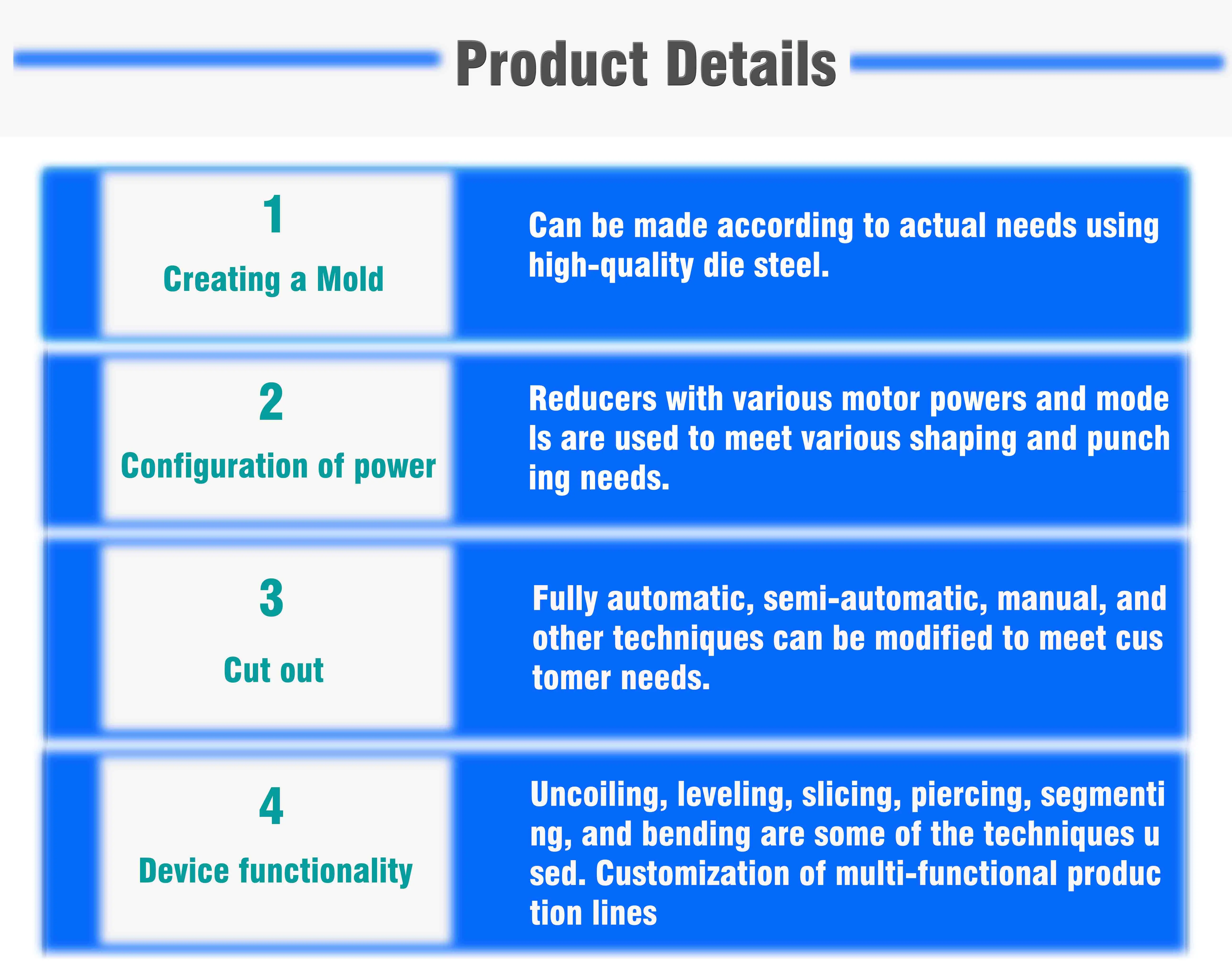 Product Details

1
Creating a Mold

Can be made according to actual needs using high-quality die steel.

2
Configuration of power

Reducers with various motor powers and mode ls are used to meet various shaping and punch ing needs.

3
Cut out

Fully automatic, semi-automatic, manual, and other techniques can be modified to meet cus tomer needs.

4
Device functionality

Uncoiling, leveling, slicing, piercing, segmenti ng, and bending are some of the techniques u sed. Customization of multi-functional produc tion lines